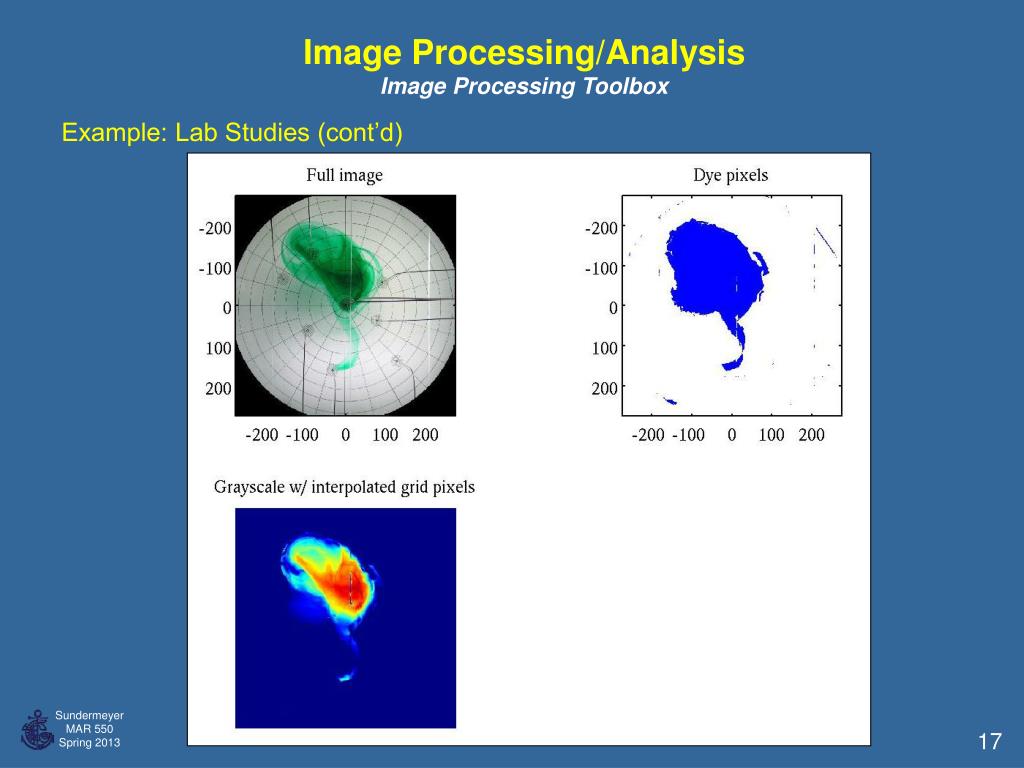 Image Processing/Analysis
Image Processing Toolbox

Example: Lab Studies (cont'd)

Full image

-200
-100
0
100
200

-200 -100 0 100 200

Dye pixels

-200
-100
0
100
200

-200 -100 0 100 200

Grayscale w/ interpolated grid pixels

Sundermeyer
MAR 550
Spring 2013

17